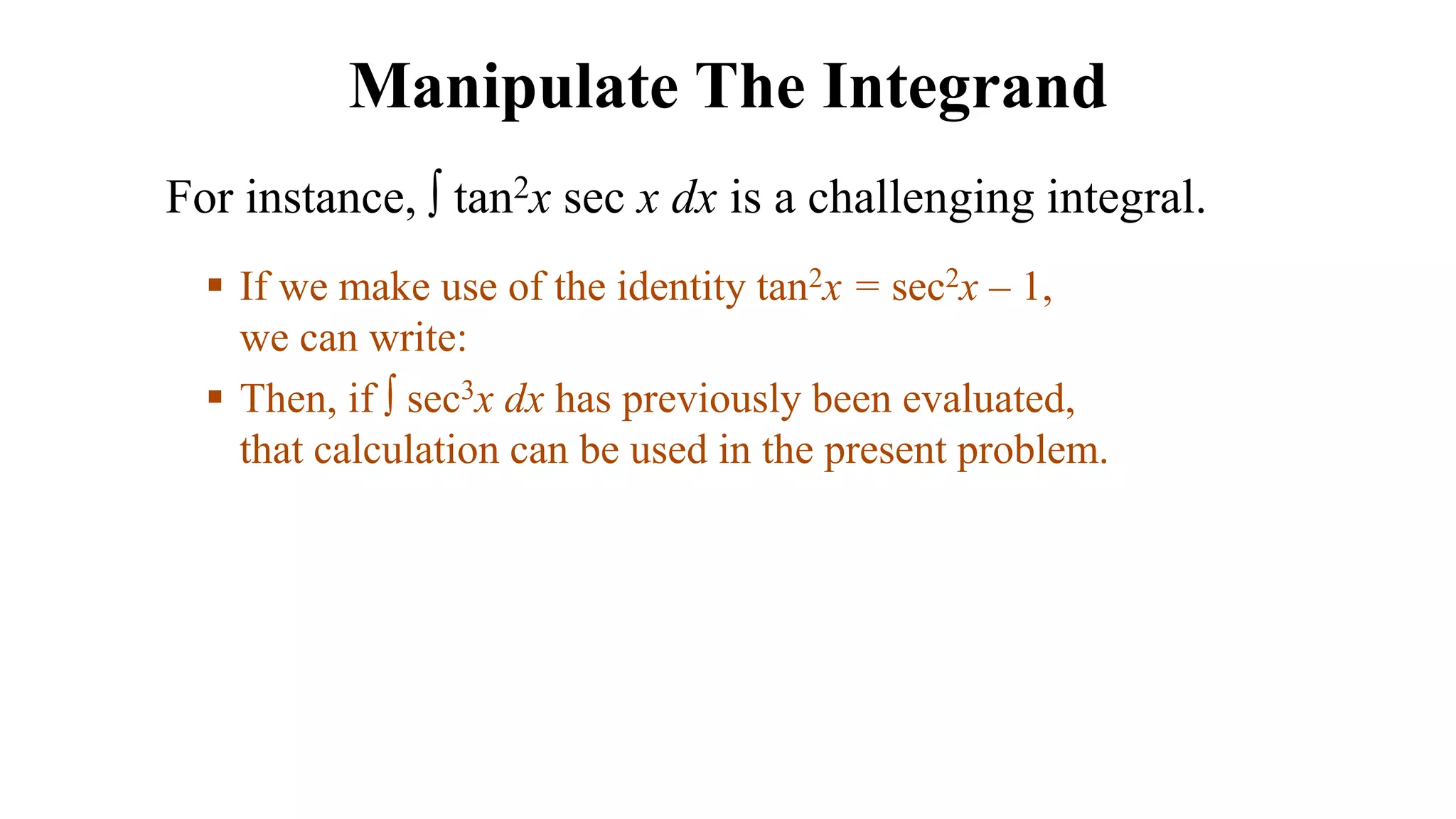 Manipulate The Integrand

For instance, $\int \tan^2 x \sec x \, dx$ is a challenging integral.

▪ If we make use of the identity $\tan^2 x = \sec^2 x - 1$, we can write:

▪ Then, if $\int \sec^3 x \, dx$ has previously been evaluated, that calculation can be used in the present problem.